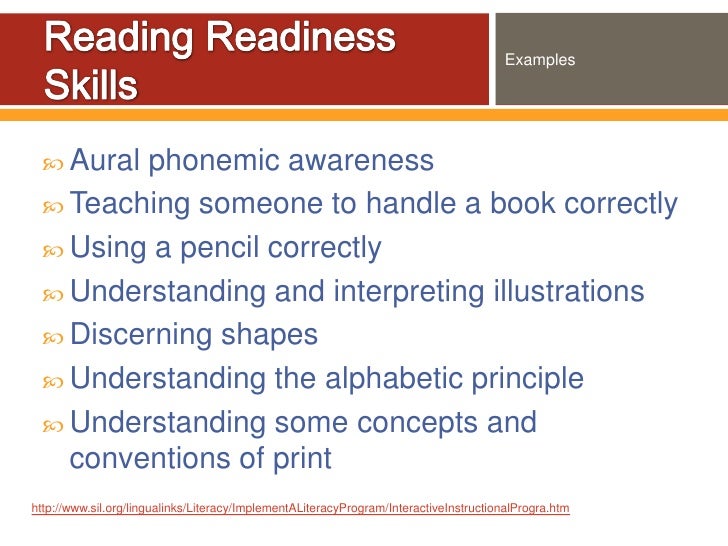 Reading Readiness Skills

Examples

Aural phonemic awareness

Teaching someone to handle a book correctly

Using a pencil correctly

Understanding and interpreting illustrations

Discerning shapes

Understanding the alphabetic principle

Understanding some concepts and conventions of print

http://www.sil.org/lingualinks/Literacy/ImplementALiteracyProgram/InteractiveInstructionalProgra.htm